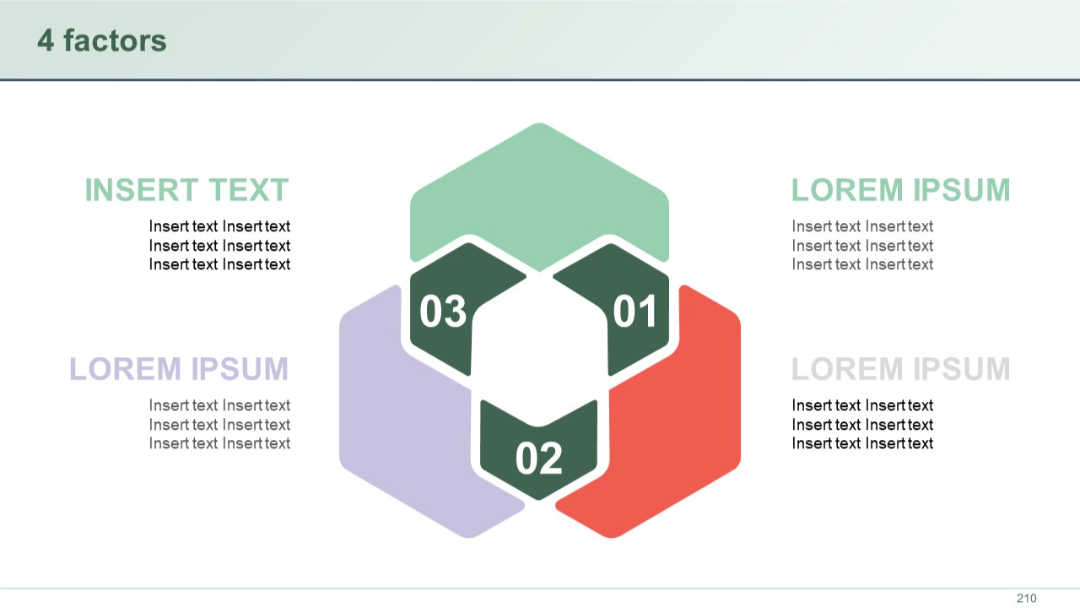 4 factors

INSERT TEXT
Insert text Insert text
Insert text Insert text
Insert text Insert text

LOREM IPSUM
Insert text Insert text
Insert text Insert text
Insert text Insert text

03

01

02

LOREM IPSUM
Insert text Insert text
Insert text Insert text
Insert text Insert text

LOREM IPSUM
Insert text Insert text
Insert text Insert text
Insert text Insert text

210